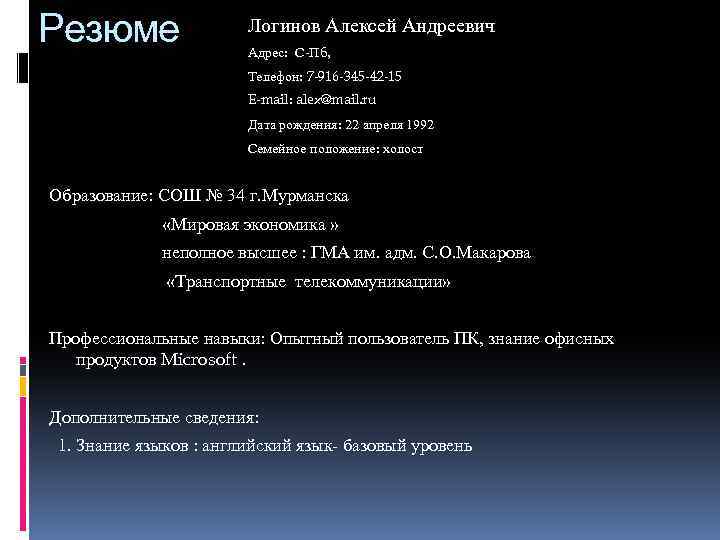 Резюме

Логинов Алексей Андреевич

Адрес: С-Пб,

Телефон: 7-916-345-42-15

E-mail: alex@mail.ru

Дата рождения: 22 апреля 1992

Семейное положение: холост

Образование: СОШ № 34 г.Мурманска

«Мировая экономика »

неполное высшее : ГМА им. адм. С.О.Макарова

«Транспортные телекоммуникации»

Профессиональные навыки: Опытный пользователь ПК, знание офисных продуктов Microsoft .

Дополнительные сведения:

1. Знание языков : английский язык- базовый уровень